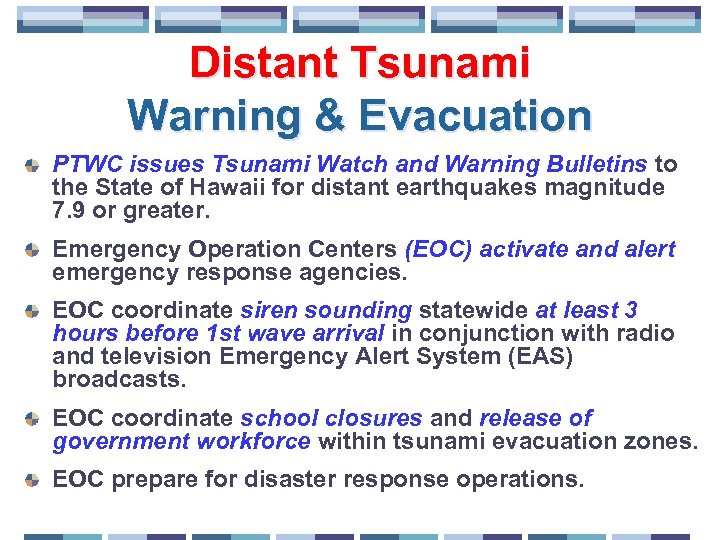 Distant Tsunami
Warning & Evacuation

PTWC issues Tsunami Watch and Warning Bulletins to the State of Hawaii for distant earthquakes magnitude 7.9 or greater.

Emergency Operation Centers (EOC) activate and alert emergency response agencies.

EOC coordinate siren sounding statewide at least 3 hours before 1st wave arrival in conjunction with radio and television Emergency Alert System (EAS) broadcasts.

EOC coordinate school closures and release of government workforce within tsunami evacuation zones.

EOC prepare for disaster response operations.